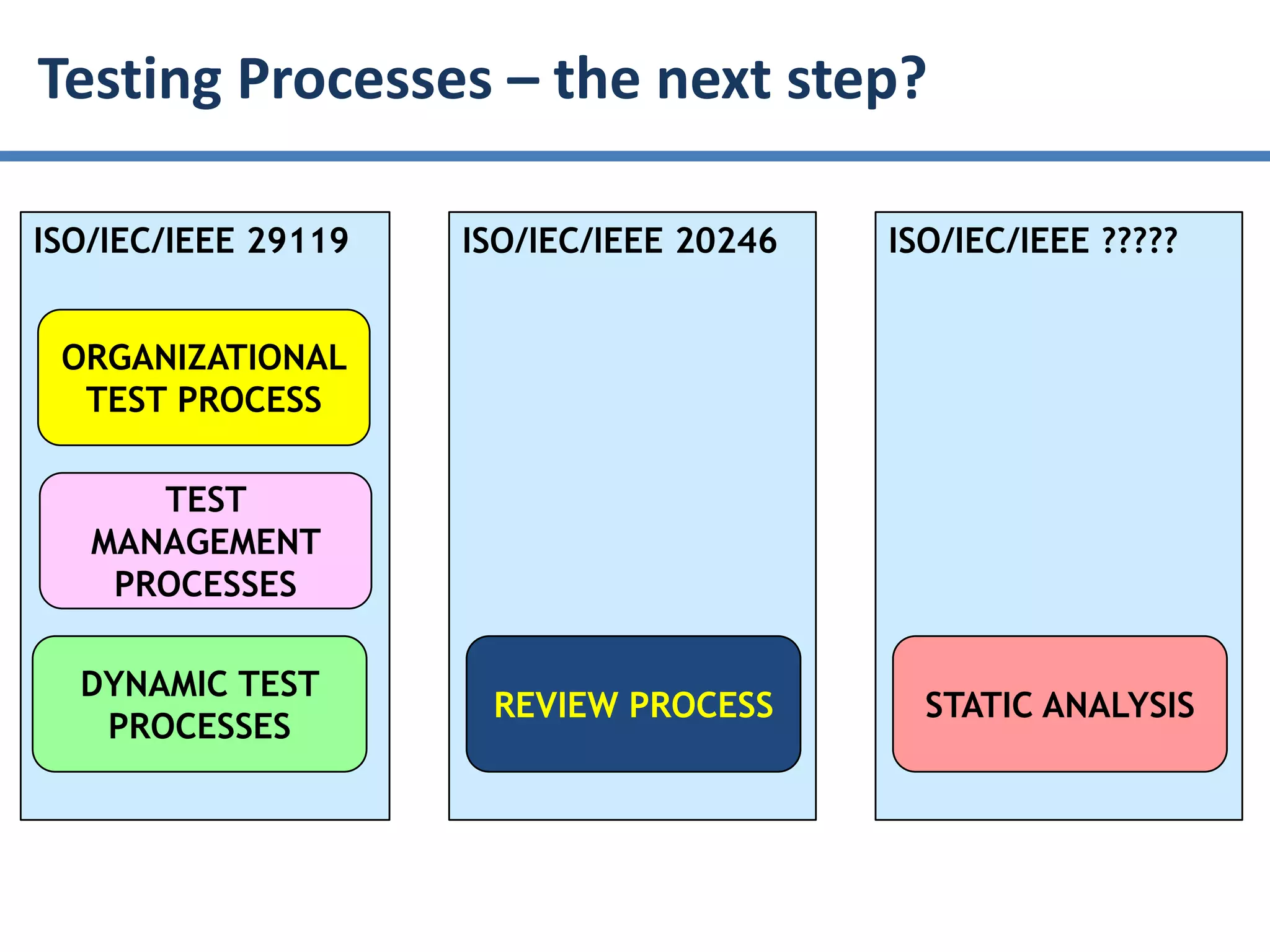 Testing Processes – the next step?

ISO/IEC/IEEE 29119

ORGANIZATIONAL TEST PROCESS

TEST MANAGEMENT PROCESSES

DYNAMIC TEST PROCESSES

ISO/IEC/IEEE 20246

REVIEW PROCESS

ISO/IEC/IEEE ?????

STATIC ANALYSIS